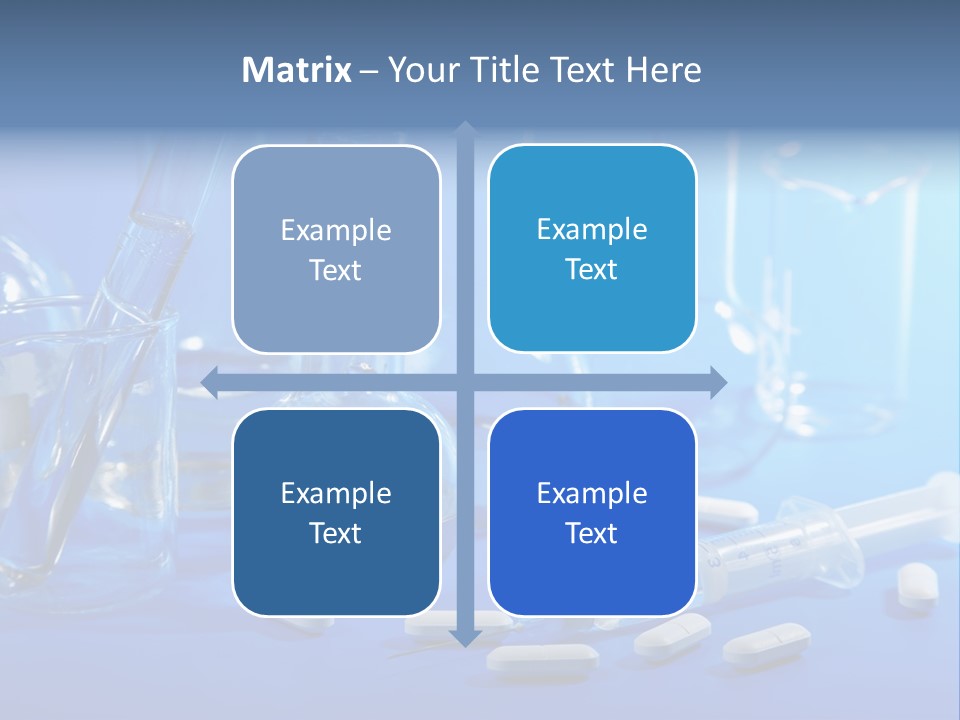 Matrix – Your Title Text Here

Example Text

Example Text

Example Text

Example Text